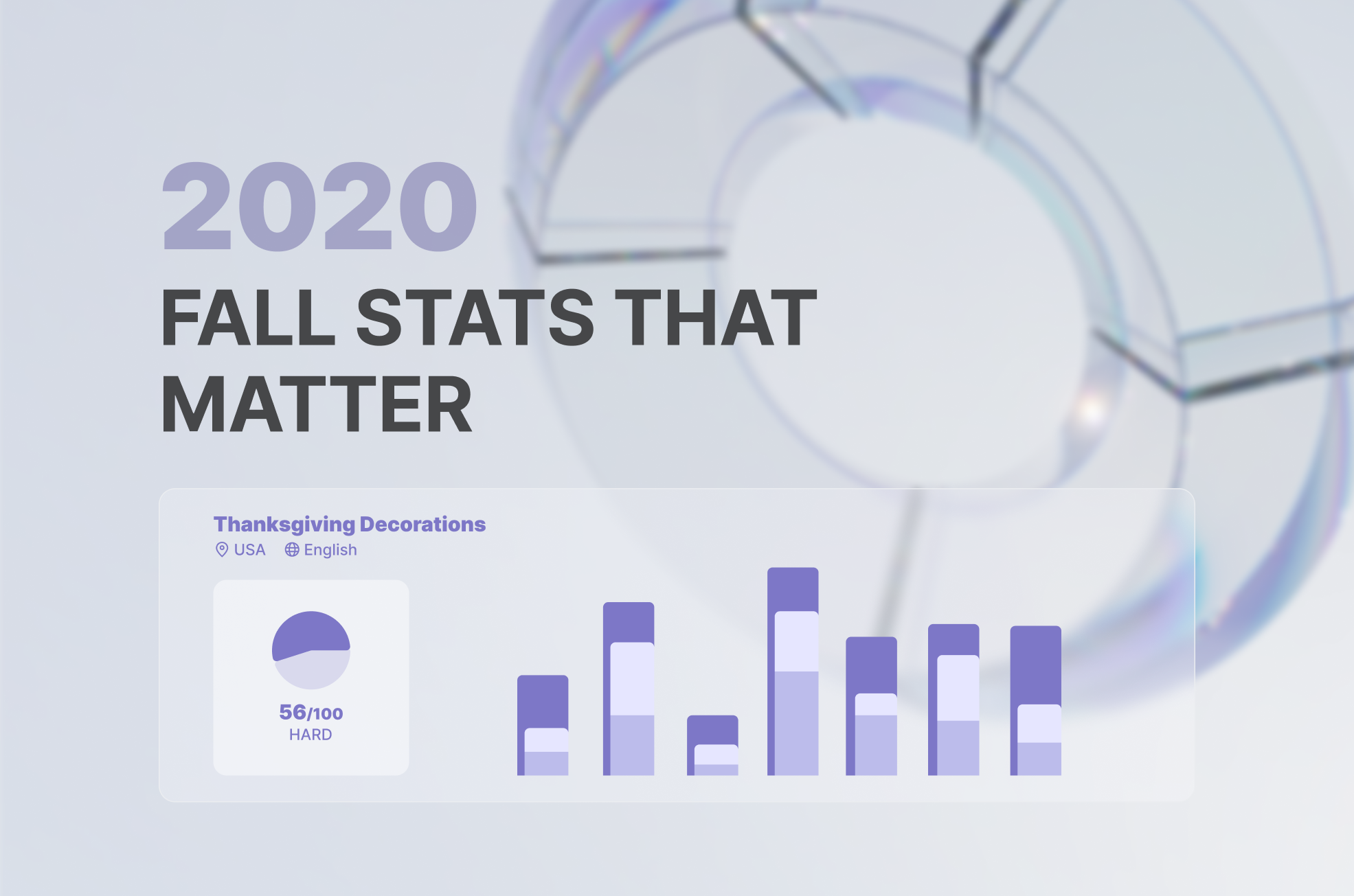 2020
FALL STATS THAT MATTER

Thanksgiving Decorations
USA English

56/100
HARD